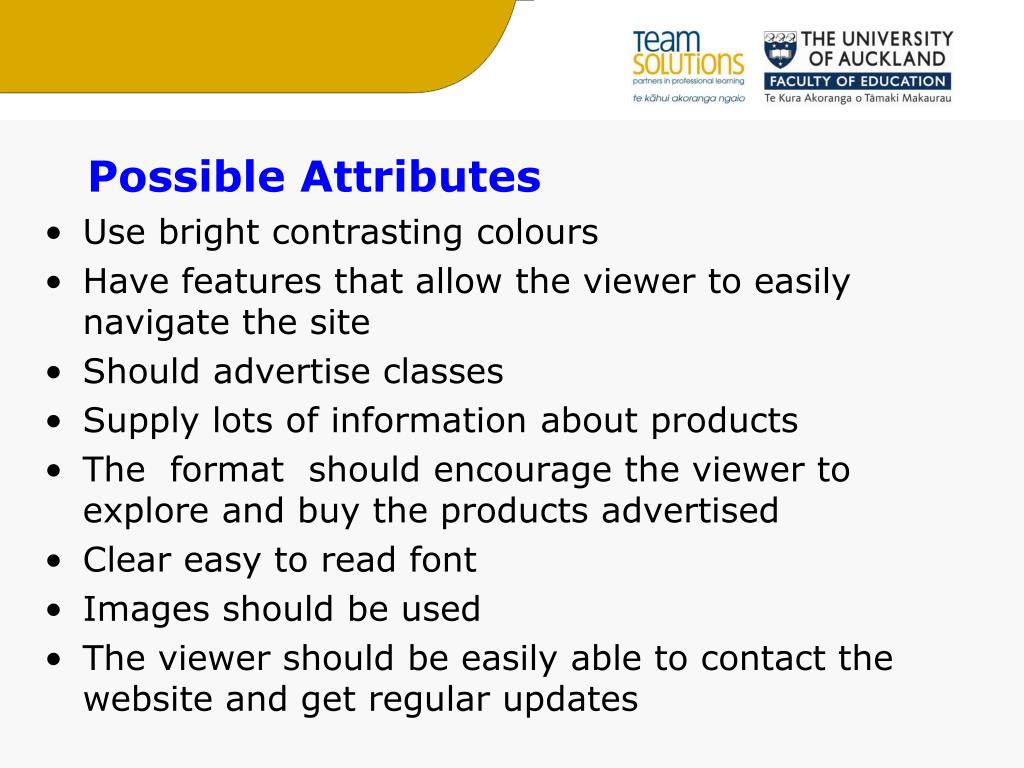 Team Solutions
partners in professional learning
te kāhui akoranga ngaio

THE UNIVERSITY OF AUCKLAND
FACULTY OF EDUCATION
Te Kura Akoranga o Tāmaki Makaurau

Possible Attributes

• Use bright contrasting colours
• Have features that allow the viewer to easily navigate the site
• Should advertise classes
• Supply lots of information about products
• The format should encourage the viewer to explore and buy the products advertised
• Clear easy to read font
• Images should be used
• The viewer should be easily able to contact the website and get regular updates